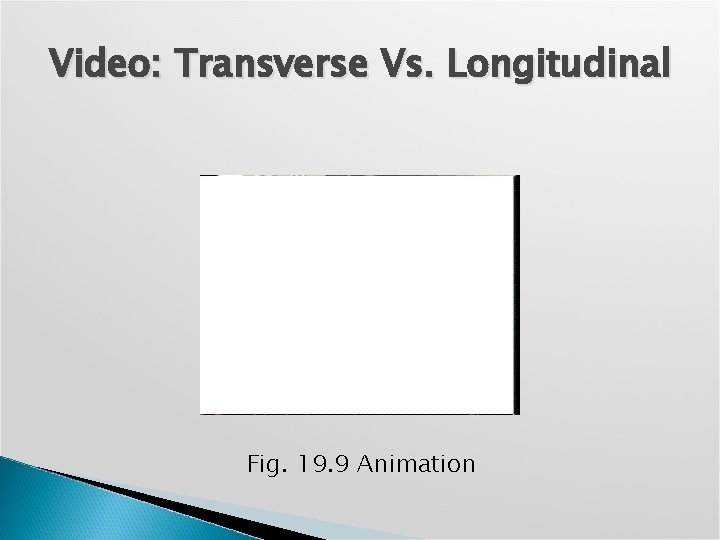 Video: Transverse Vs. Longitudinal

Fig. 19.9 Animation